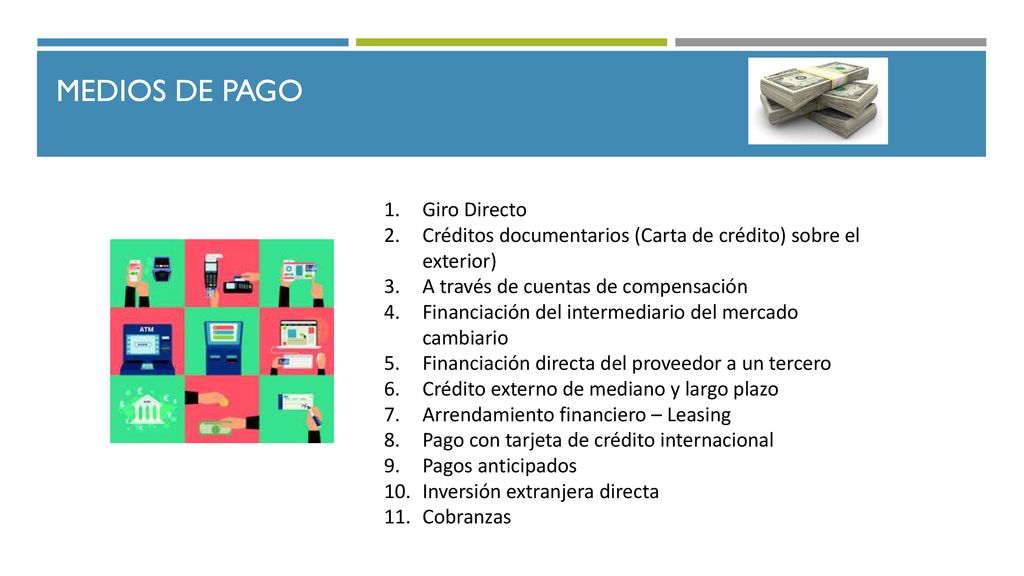 MEDIOS DE PAGO

ATM

1. Giro Directo
2. Créditos documentarios (Carta de crédito) sobre el exterior)
3. A través de cuentas de compensación
4. Financiación del intermediario del mercado cambiario
5. Financiación directa del proveedor a un tercero
6. Crédito externo de mediano y largo plazo
7. Arrendamiento financiero – Leasing
8. Pago con tarjeta de crédito internacional
9. Pagos anticipados
10. Inversión extranjera directa
11. Cobranzas